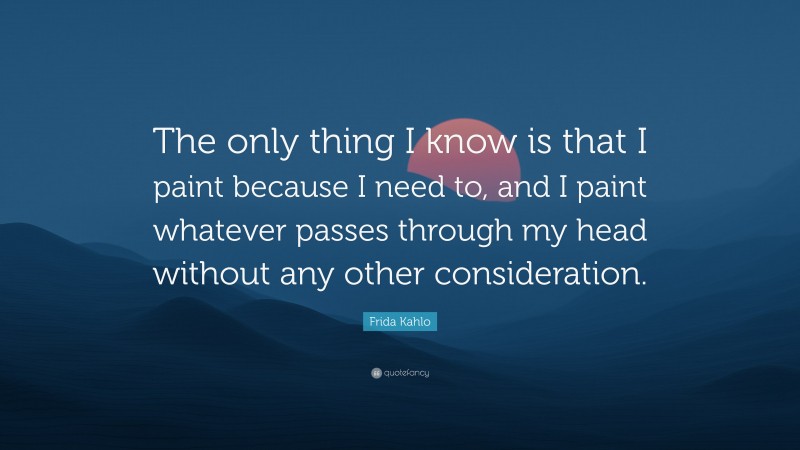 The only thing I know is that I paint because I need to, and I paint whatever passes through my head without any other consideration.

Frida Kahlo

quotefancy